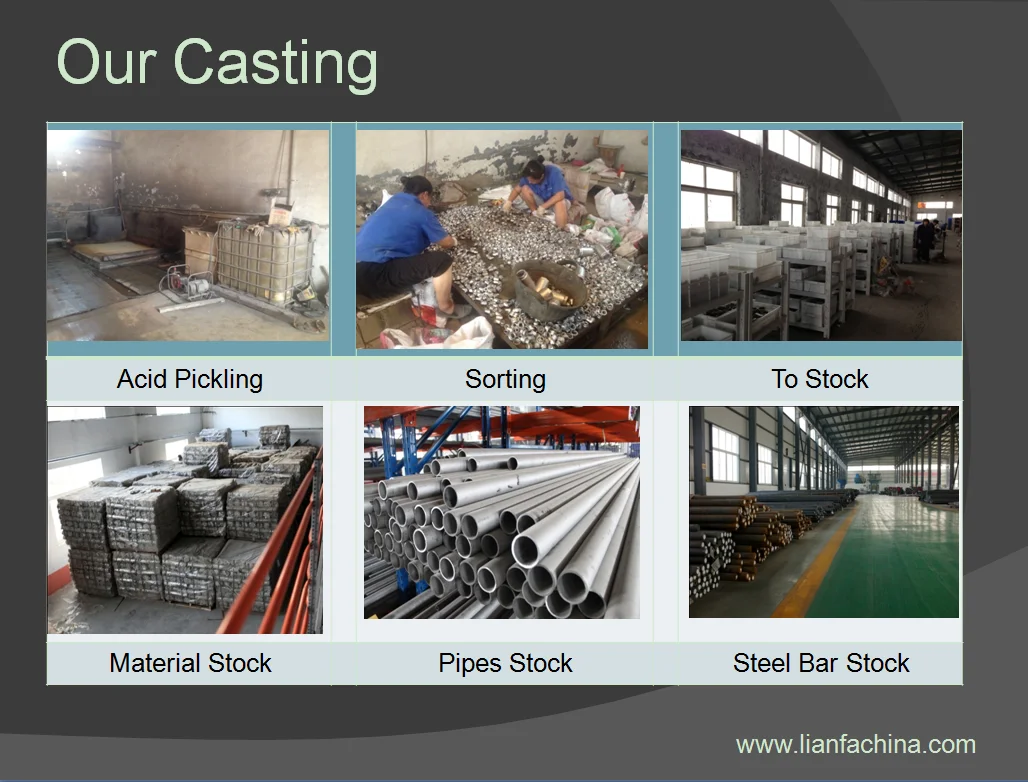 Our Casting

| Acid Pickling | Sorting | To Stock |
|---|---|---|
| Material Stock | Pipes Stock | Steel Bar Stock |

www.lianfachina.com